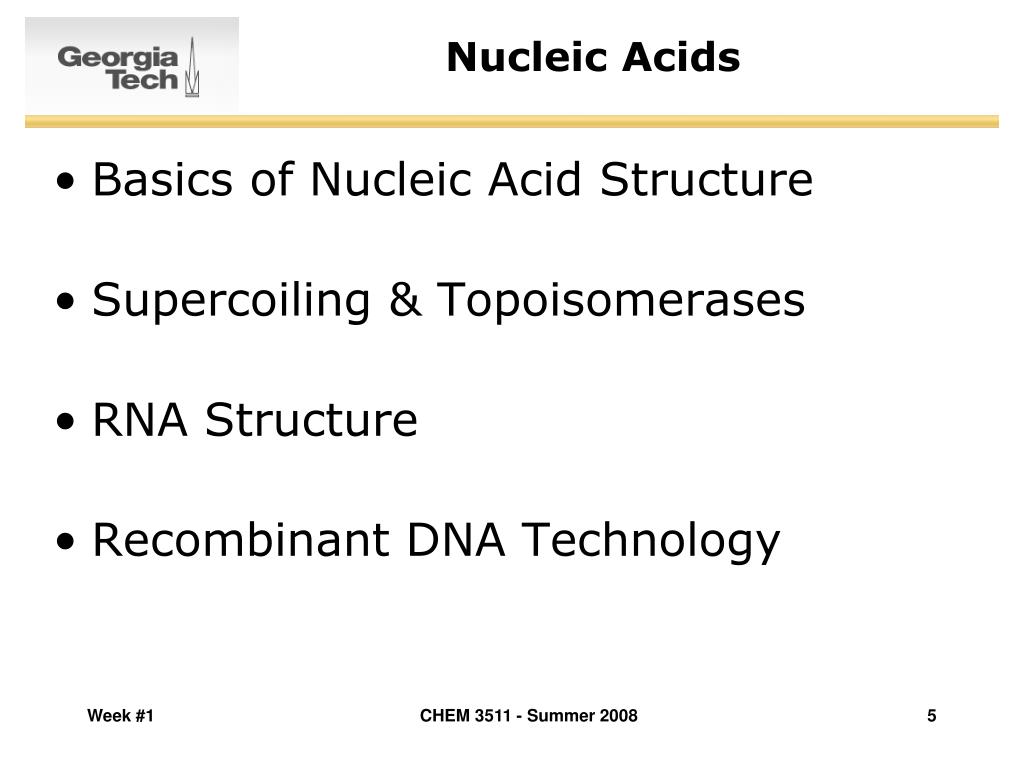 Georgia Tech

Nucleic Acids

• Basics of Nucleic Acid Structure

• Supercoiling & Topoisomerases

• RNA Structure

• Recombinant DNA Technology

Week #1

CHEM 3511 - Summer 2008

5